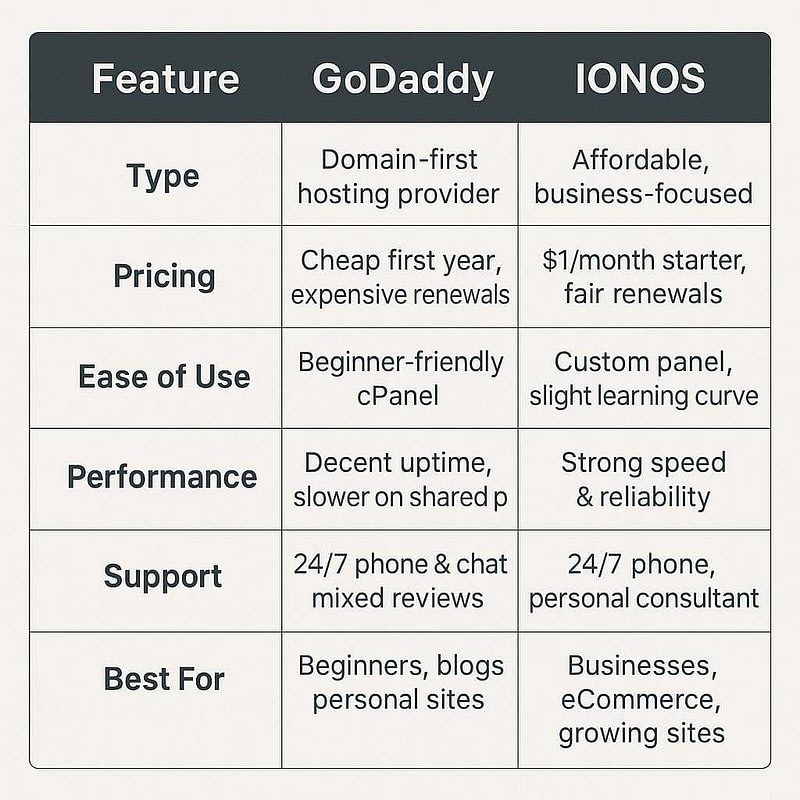 | Feature | GoDaddy | IONOS |
|---|---|---|
| Type | Domain-first hosting provider | Affordable, business-focused |
| Pricing | Cheap first year, expensive renewals | \$1/month starter, fair renewals |
| Ease of Use | Beginner-friendly cPanel | Custom panel, slight learning curve |
| Performance | Decent uptime, slower on shared p | Strong speed & reliability |
| Support | 24/7 phone & chat mixed reviews | 24/7 phone, personal consultant |
| Best For | Beginners, blogs personal sites | Businesses, eCommerce, growing sites |